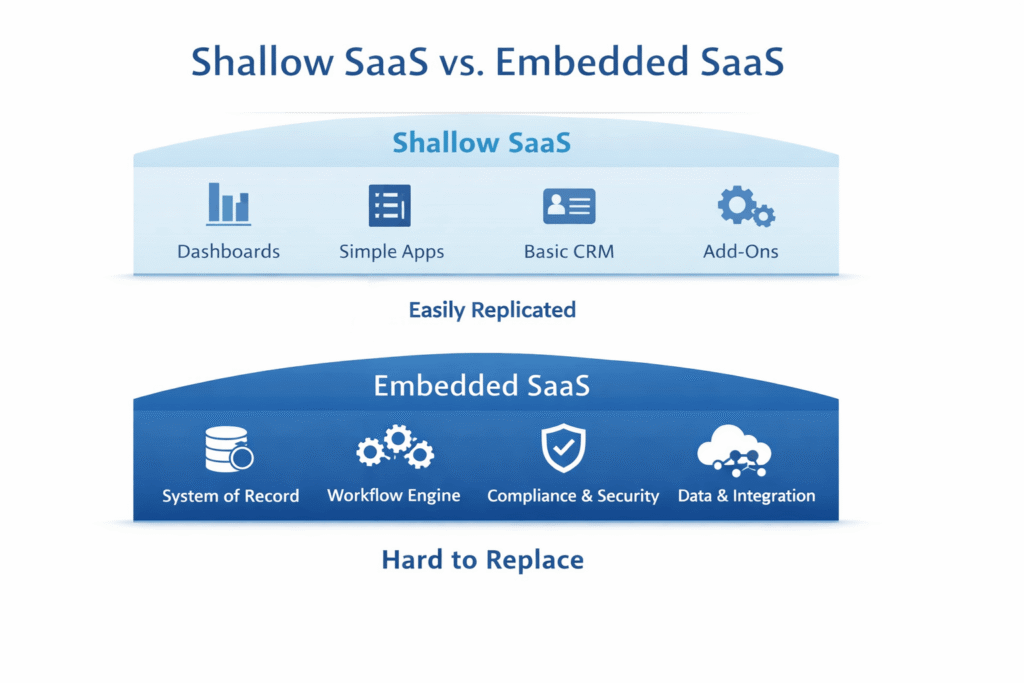 Shallow SaaS vs. Embedded SaaS

Shallow SaaS

Dashboards

Simple Apps

Basic CRM

Add-Ons

Easily Replicated

Embedded SaaS

System of Record

Workflow Engine

Compliance & Security

Data & Integration

Hard to Replace